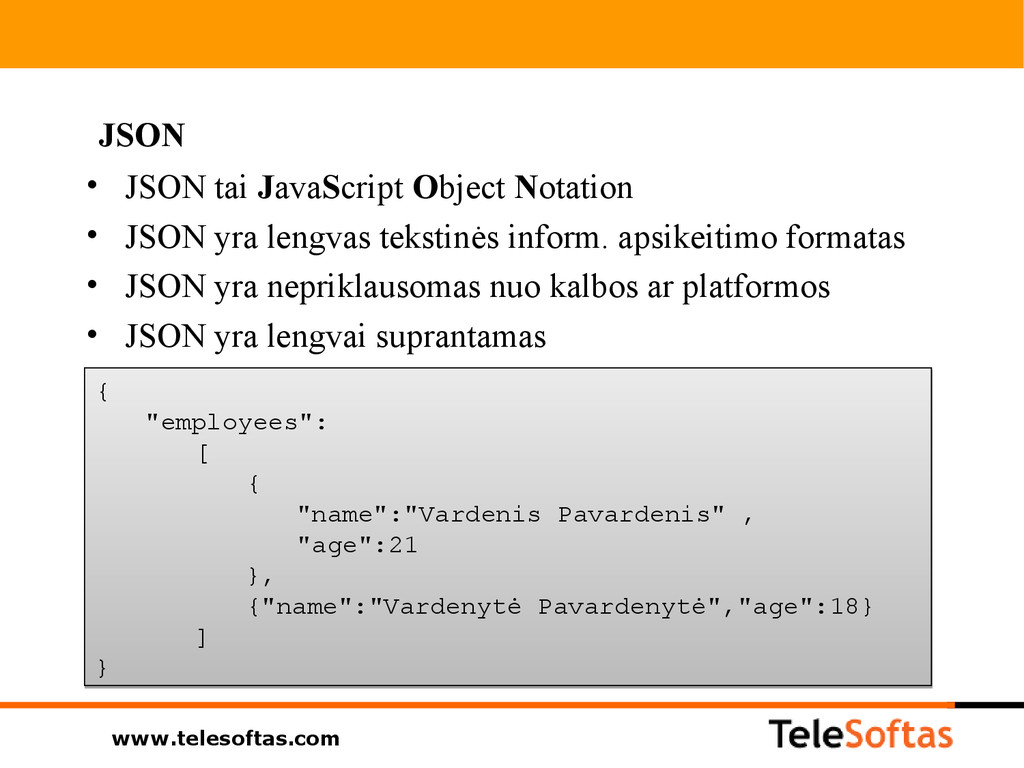 JSON

• JSON tai JavaScript Object Notation
• JSON yra lengvas tekstinės inform. apsikeitimo formatas
• JSON yra nepriklausomas nuo kalbos ar platformos
• JSON yra lengvai suprantamas

{
 "employees":
  [
   {
    "name":"Vardenis Pavardenis" ,
    "age":21
   },
   {"name":"Vardenytė Pavardenytė","age":18}
  ]
}

www.telesoftas.com

TeleSoftas